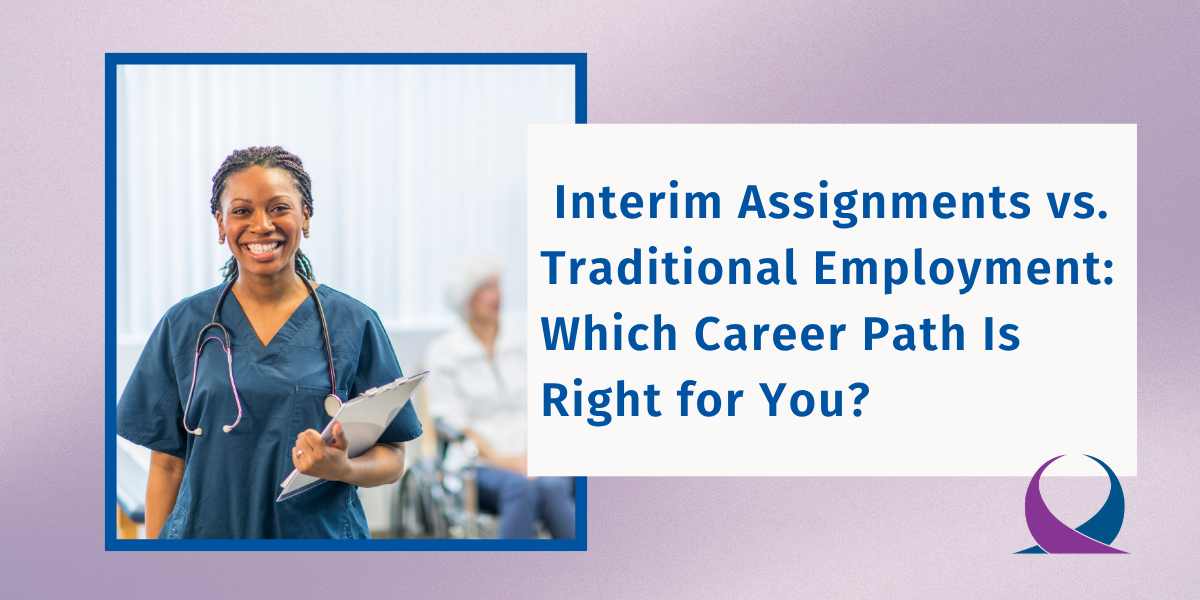 Interim Assignments vs. Traditional Employment: Which Career Path Is Right for You?